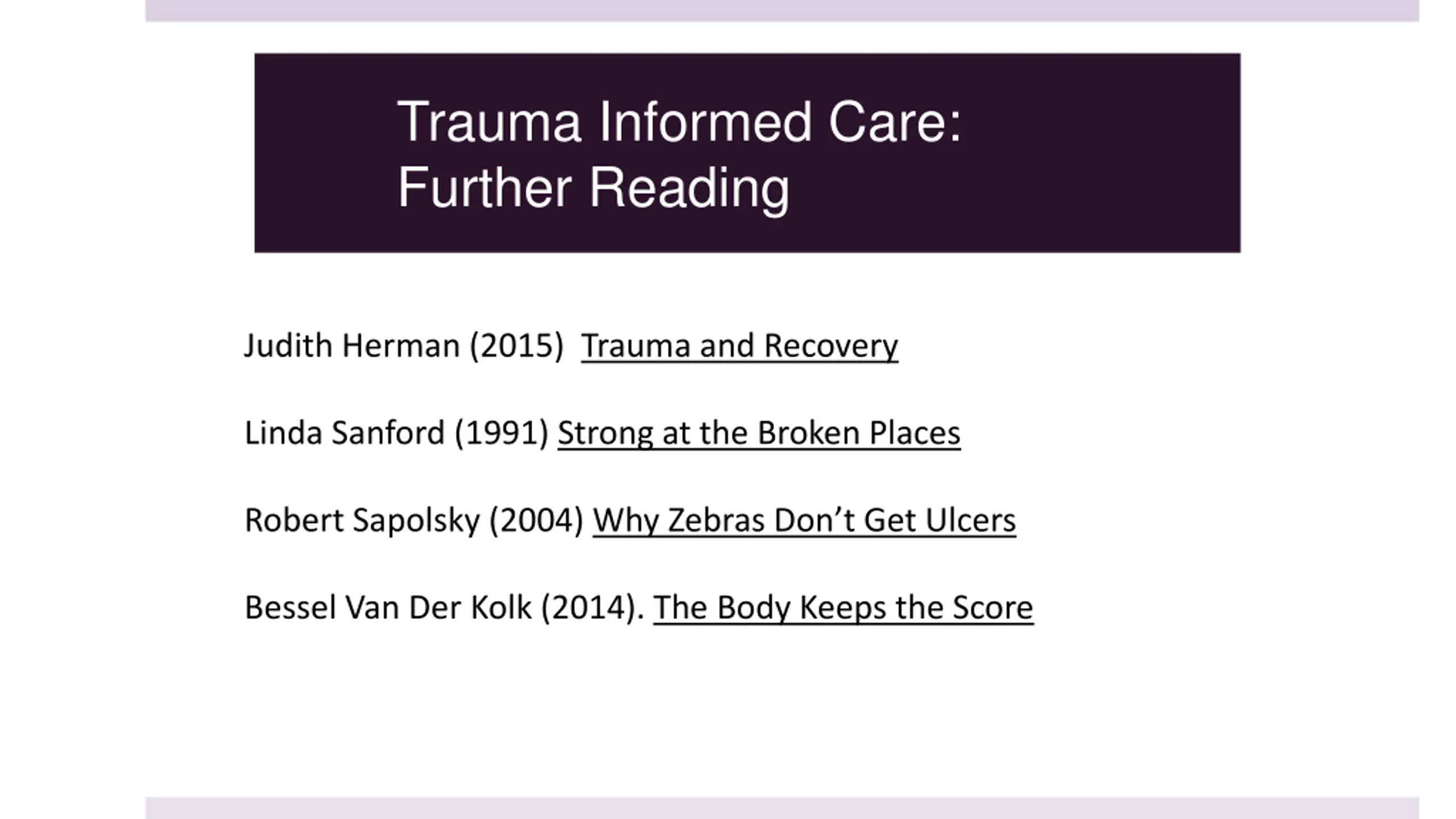 Trauma Informed Care:
Further Reading

Judith Herman (2015) Trauma and Recovery

Linda Sanford (1991) Strong at the Broken Places

Robert Sapolsky (2004) Why Zebras Don’t Get Ulcers

Bessel Van Der Kolk (2014). The Body Keeps the Score